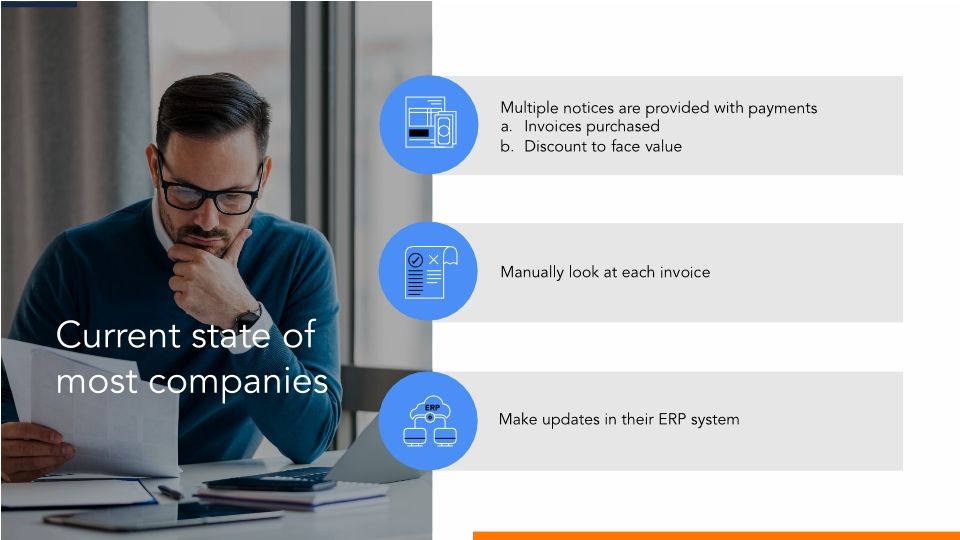 Current state of most companies

Multiple notices are provided with payments
a. Invoices purchased
b. Discount to face value

Manually look at each invoice

ERP

Make updates in their ERP system